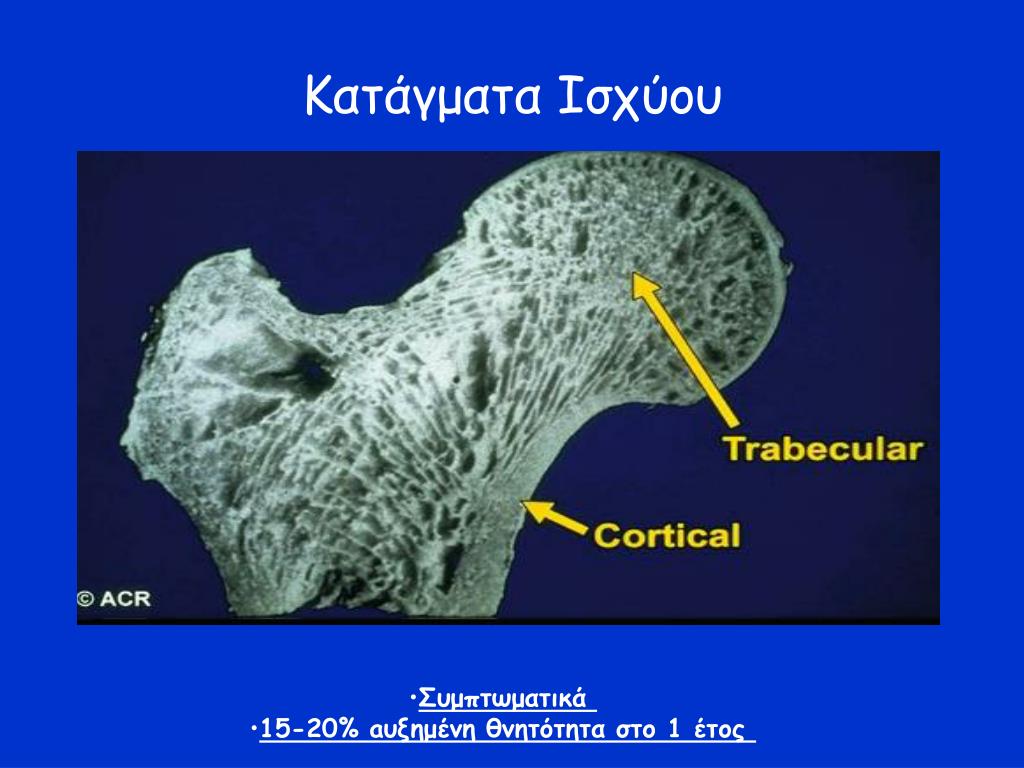 Κατάγματα Ισχύου

Trabecular

Cortical

© ACR

•Συμπτωματικά

•15-20% αυξημένη θνητότητα στο 1 έτος